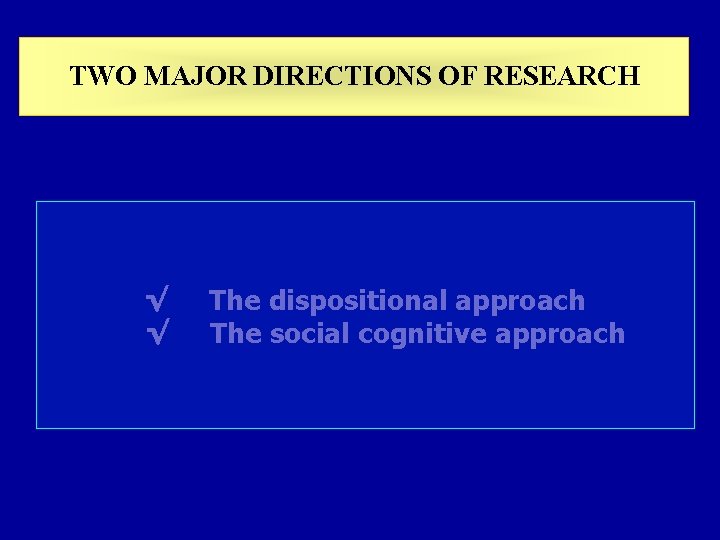 TWO MAJOR DIRECTIONS OF RESEARCH

√ The dispositional approach
√ The social cognitive approach